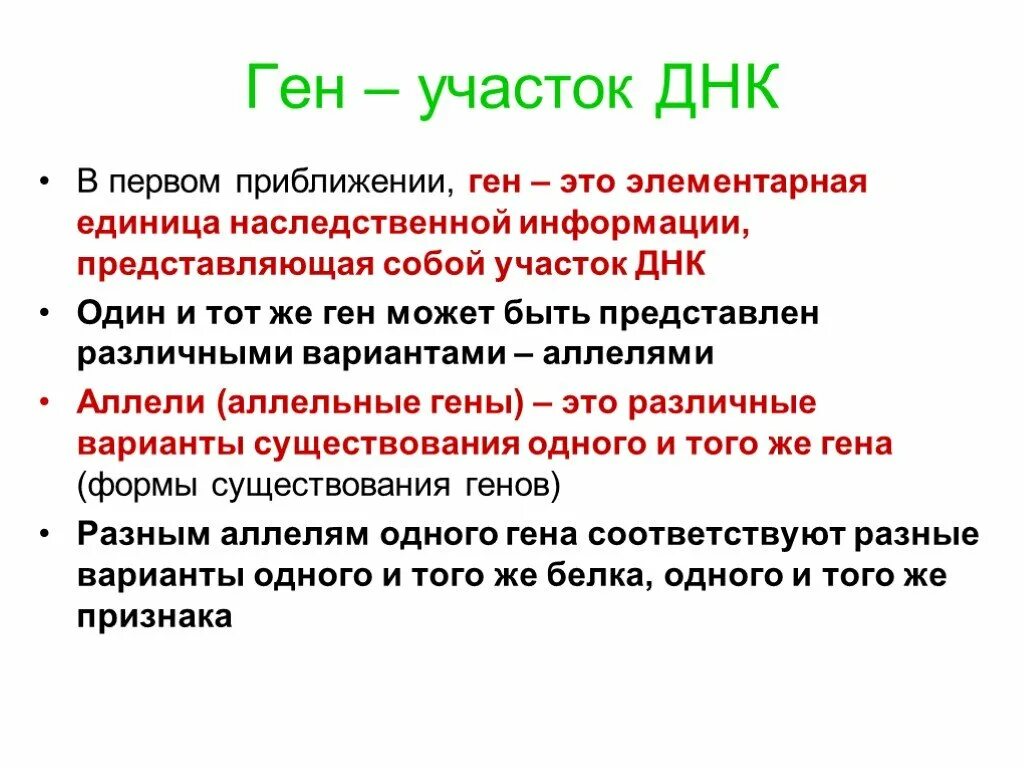 Ген – участок ДНК

• В первом приближении, ген – это элементарная единица наследственной информации, представляющая собой участок ДНК

• Один и тот же ген может быть представлен различными вариантами – аллелями

• Аллели (аллельные гены) – это различные варианты существования одного и того же гена (формы существования генов)

• Разным аллелям одного гена соответствуют разные варианты одного и того же белка, одного и того же признака